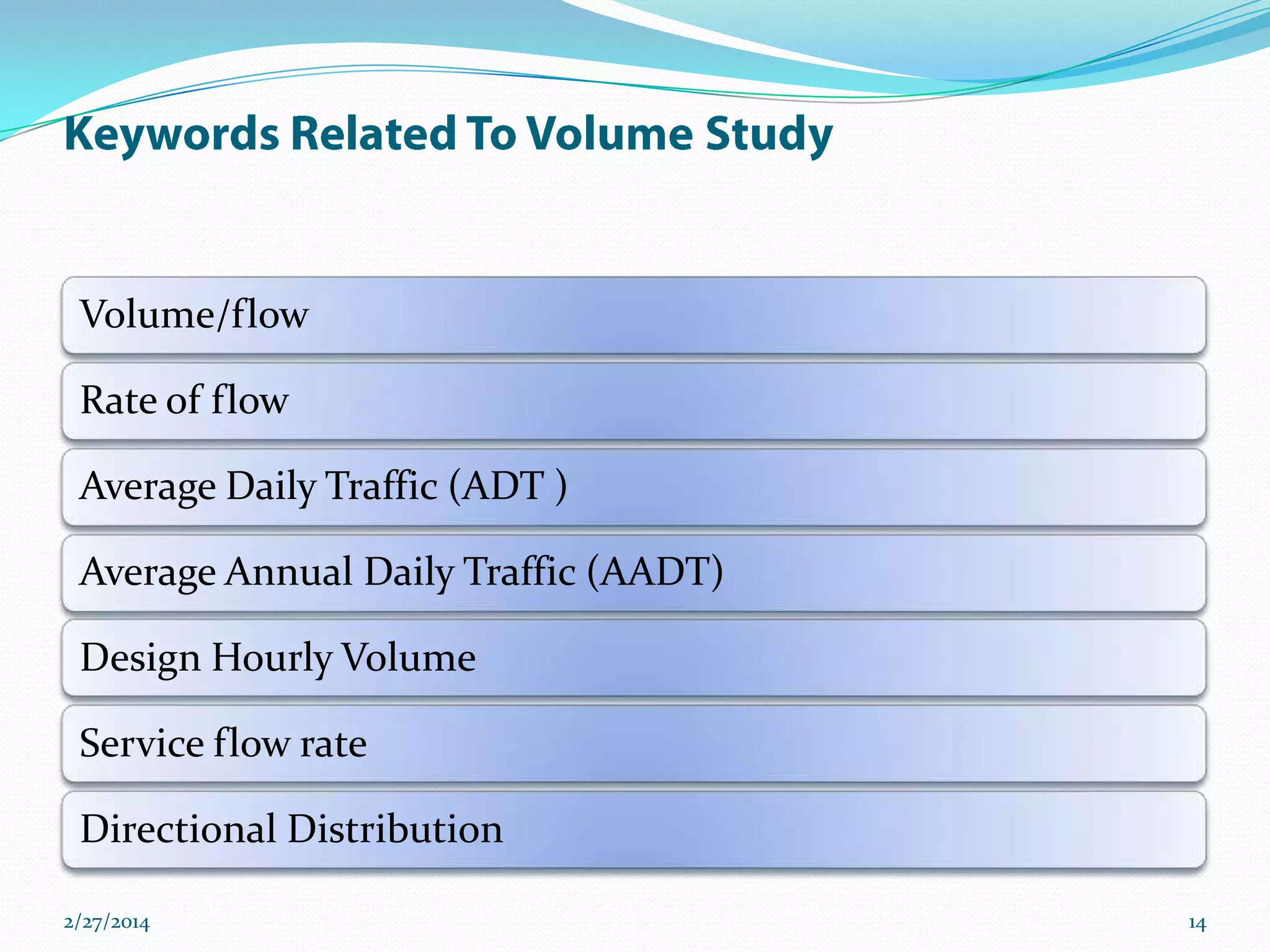 Keywords Related To Volume Study

Volume/flow

Rate of flow

Average Daily Traffic (ADT )

Average Annual Daily Traffic (AADT)

Design Hourly Volume

Service flow rate

Directional Distribution

2/27/2014

14